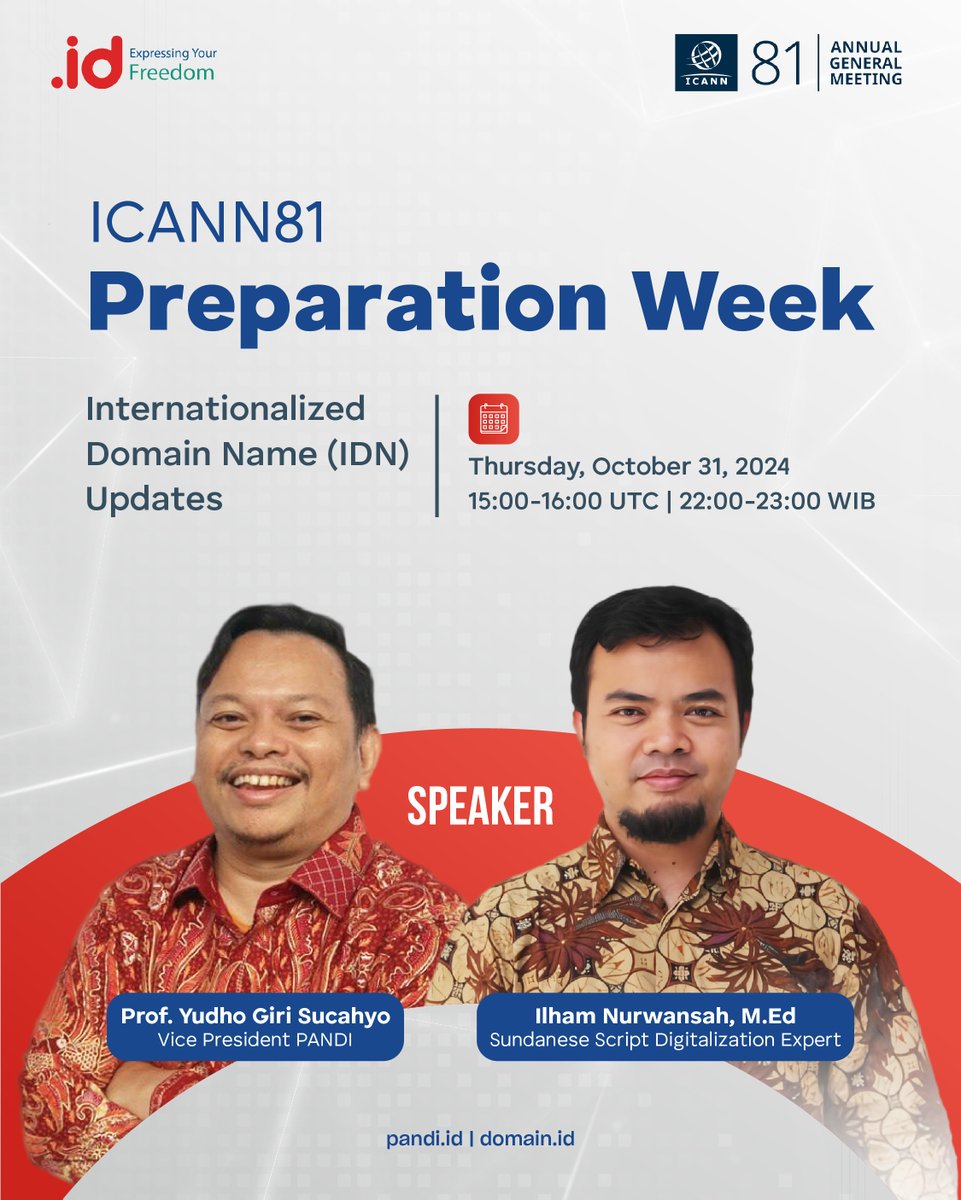 .id Expressing Your Freedom

ICANN 81 ANNUAL GENERAL MEETING

ICANN81
Preparation Week

Internationalized Domain Name (IDN) Updates

Thursday, October 31, 2024
15:00-16:00 UTC | 22:00-23:00 WIB

SPEAKER

Prof. Yudho Giri Sucahyo
Vice President PANDI

Ilham Nurwansah, M.Ed
Sundanese Script Digitalization Expert

pandi.id | domain.id